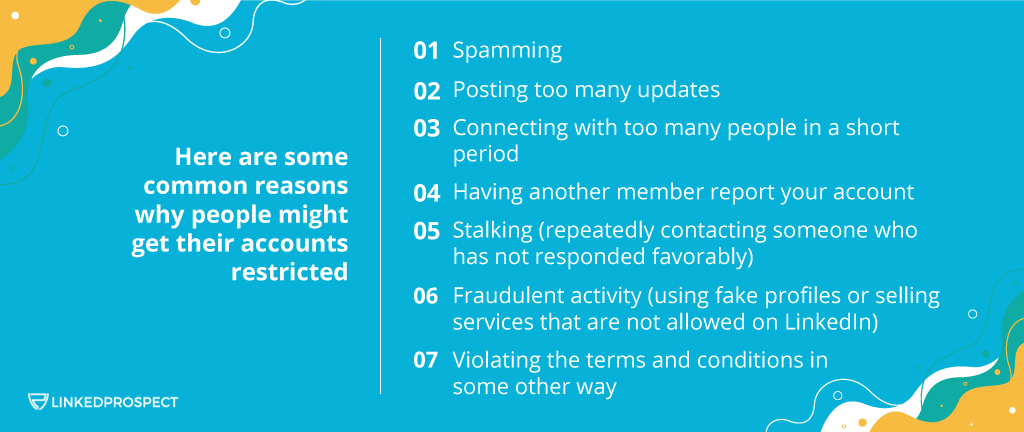 Here are some common reasons why people might get their accounts restricted

01 Spamming

02 Posting too many updates

03 Connecting with too many people in a short period

04 Having another member report your account

05 Stalking (repeatedly contacting someone who has not responded favorably)

06 Fraudulent activity (using fake profiles or selling services that are not allowed on LinkedIn)

07 Violating the terms and conditions in some other way

LINKEDPROSPECT